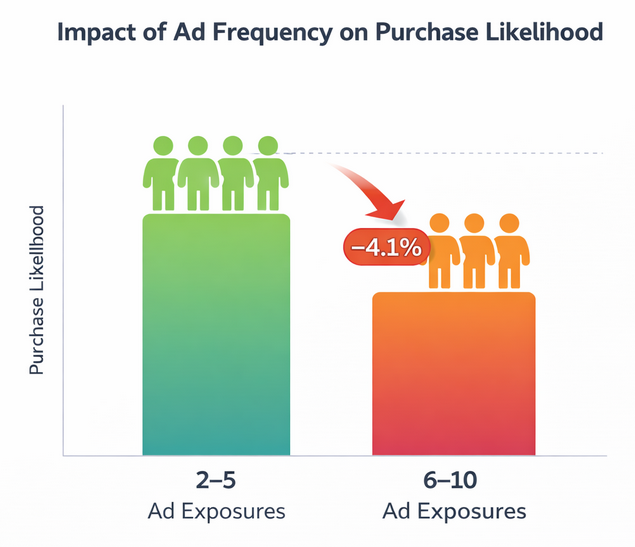 Impact of Ad Frequency on Purchase Likelihood

Purchase Likelihood

−4.1%

2–5
Ad Exposures

6–10
Ad Exposures